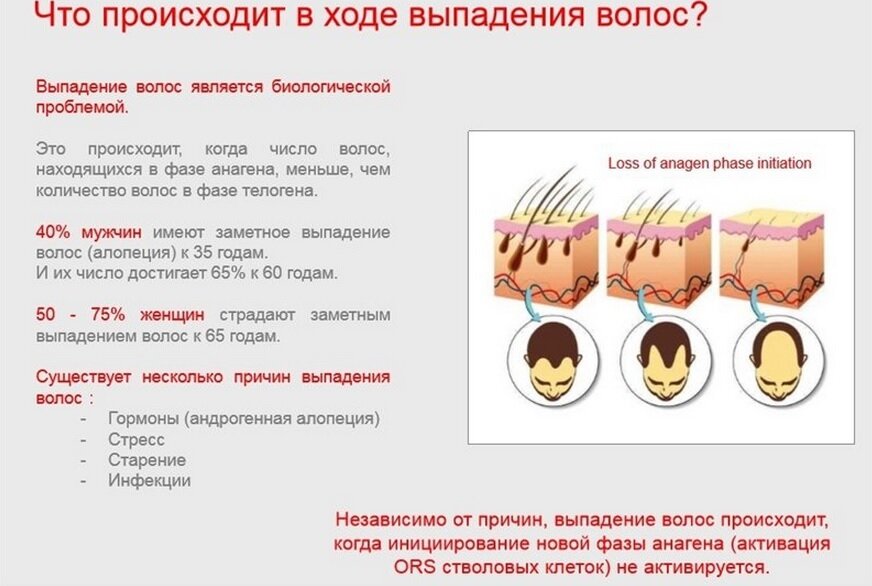 Что происходит в ходе выпадения волос?

Выпадение волос является биологической проблемой.

Это происходит, когда число волос, находящихся в фазе анагена, меньше, чем количество волос в фазе телогена.

40% мужчин имеют заметное выпадение волос (алопеция) к 35 годам.
И их число достигает 65% к 60 годам.

50 - 75% женщин страдают заметным выпадением волос к 65 годам.

Существует несколько причин выпадения волос :
- Гормоны (андрогенная алопеция)
- Стресс
- Старение
- Инфекции

Loss of anagen phase initiation

Независимо от причин, выпадение волос происходит, когда инициирование новой фазы анагена (активация ORS стволовых клеток) не активируется.